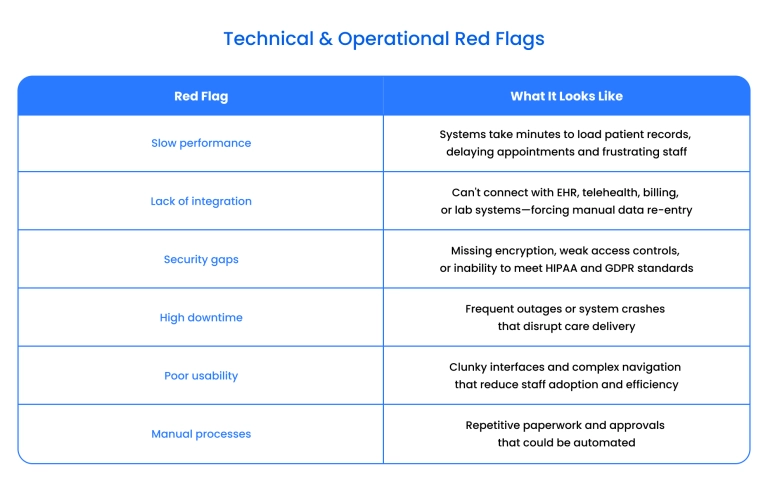 Technical & Operational Red Flags

| Red Flag | What It Looks Like |
|---|---|
| Slow performance | Systems take minutes to load patient records, delaying appointments and frustrating staff |
| Lack of integration | Can't connect with EHR, telehealth, billing, or lab systems—forcing manual data re-entry |
| Security gaps | Missing encryption, weak access controls, or inability to meet HIPAA and GDPR standards |
| High downtime | Frequent outages or system crashes that disrupt care delivery |
| Poor usability | Clunky interfaces and complex navigation that reduce staff adoption and efficiency |
| Manual processes | Repetitive paperwork and approvals that could be automated |